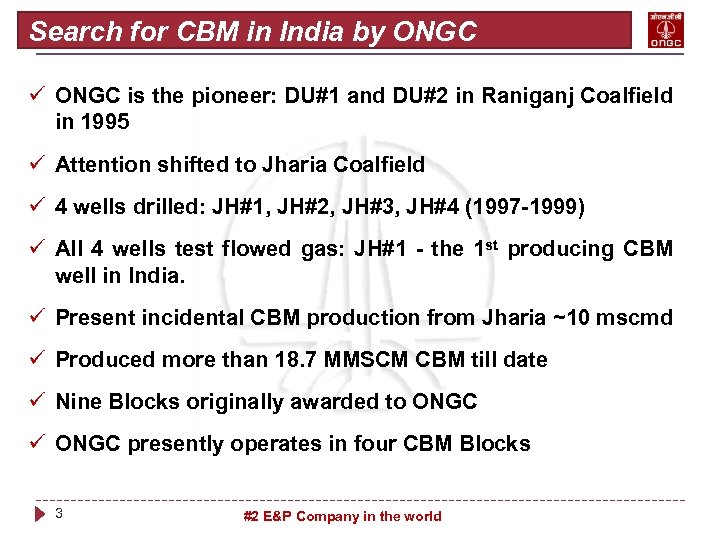 Search for CBM in India by ONGC

ओएनजीसी
ONGC

✓ ONGC is the pioneer: DU#1 and DU#2 in Raniganj Coalfield in 1995

✓ Attention shifted to Jharia Coalfield

✓ 4 wells drilled: JH#1, JH#2, JH#3, JH#4 (1997-1999)

✓ All 4 wells test flowed gas: JH#1 - the 1$^{st}$ producing CBM well in India.

✓ Present incidental CBM production from Jharia ~10 mscmd

✓ Produced more than 18.7 MMSCM CBM till date

✓ Nine Blocks originally awarded to ONGC

✓ ONGC presently operates in four CBM Blocks

3

#2 E&P Company in the world